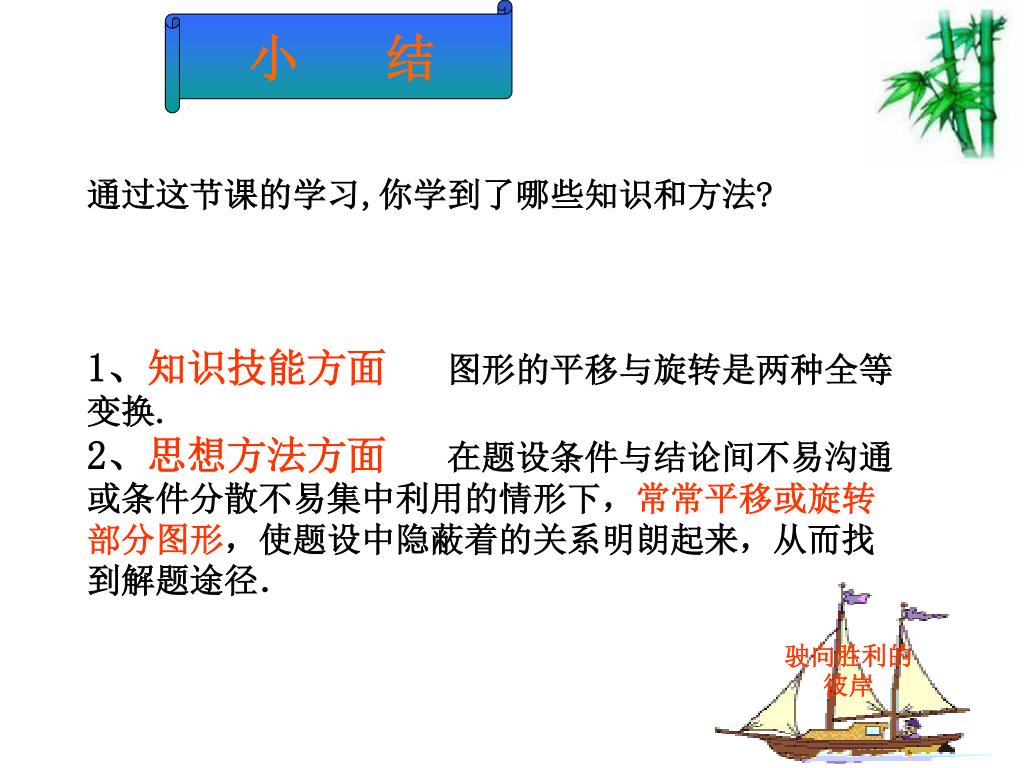 小　结

通过这节课的学习,你学到了哪些知识和方法?

1、知识技能方面　　图形的平移与旋转是两种全等变换.

2、思想方法方面　　在题设条件与结论间不易沟通或条件分散不易集中利用的情形下，常常平移或旋转部分图形，使题设中隐蔽着的关系明朗起来，从而找到解题途径.

驶向胜利的彼岸